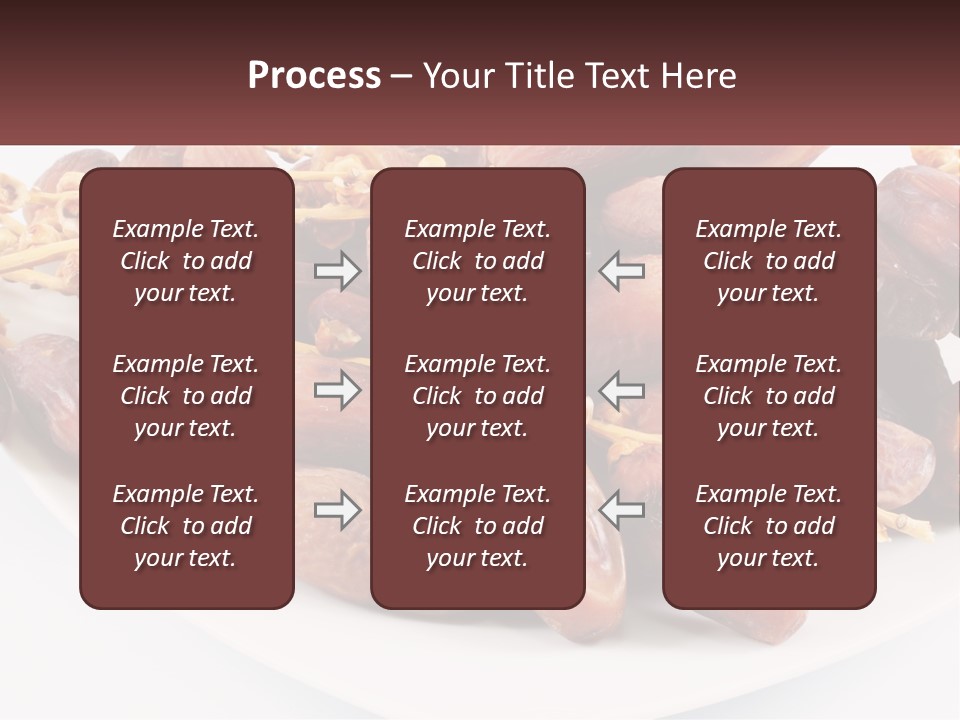 Process – Your Title Text Here

Example Text. Click to add your text.

Example Text. Click to add your text.

Example Text. Click to add your text.

Example Text. Click to add your text.

Example Text. Click to add your text.

Example Text. Click to add your text.

Example Text. Click to add your text.

Example Text. Click to add your text.

Example Text. Click to add your text.